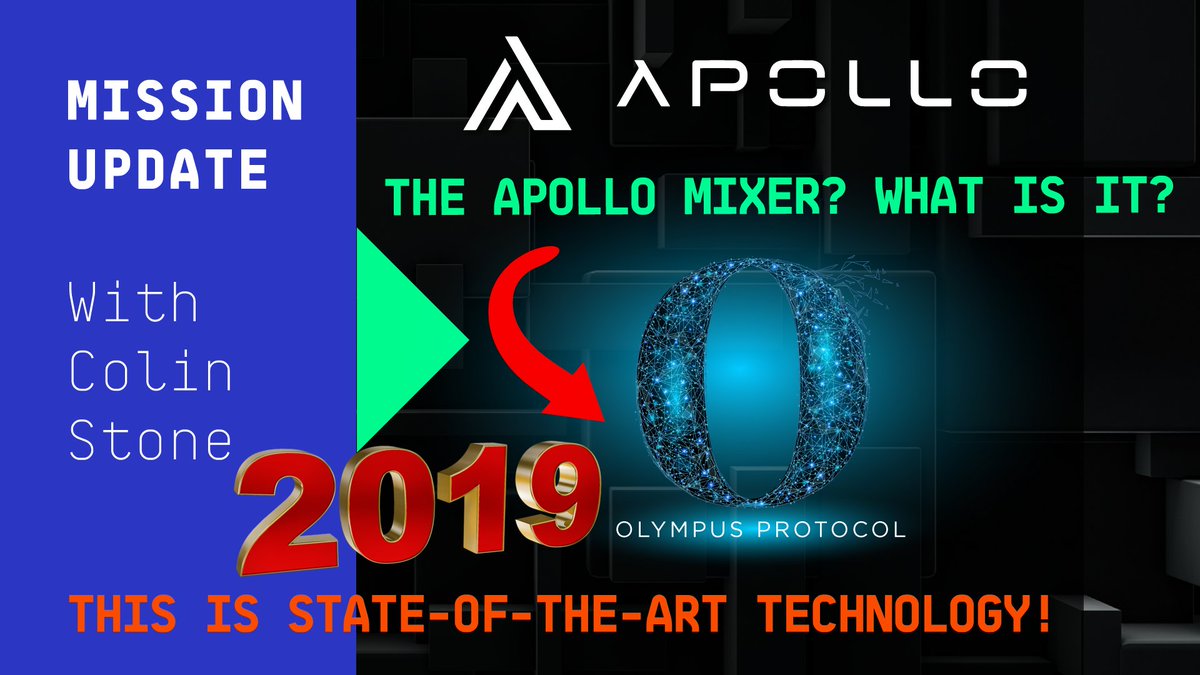 MISSION UPDATE

With Colin Stone

APOLLO

THE APOLLO MIXER? WHAT IS IT?

2019

OLYMPUS PROTOCOL

THIS IS STATE-OF-THE-ART TECHNOLOGY!